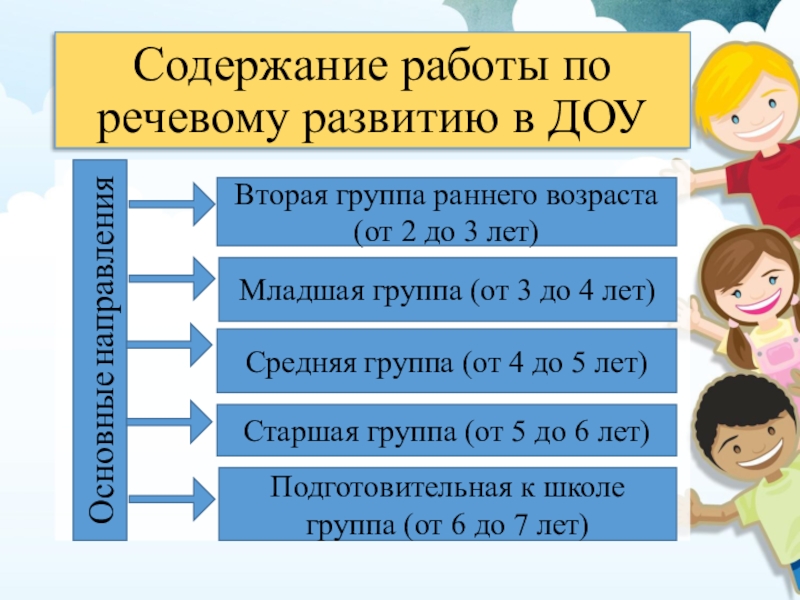 Содержание работы по речевому развитию в ДОУ

Основные направления

Вторая группа раннего возраста (от 2 до 3 лет)

Младшая группа (от 3 до 4 лет)

Средняя группа (от 4 до 5 лет)

Старшая группа (от 5 до 6 лет)

Подготовительная к школе группа (от 6 до 7 лет)